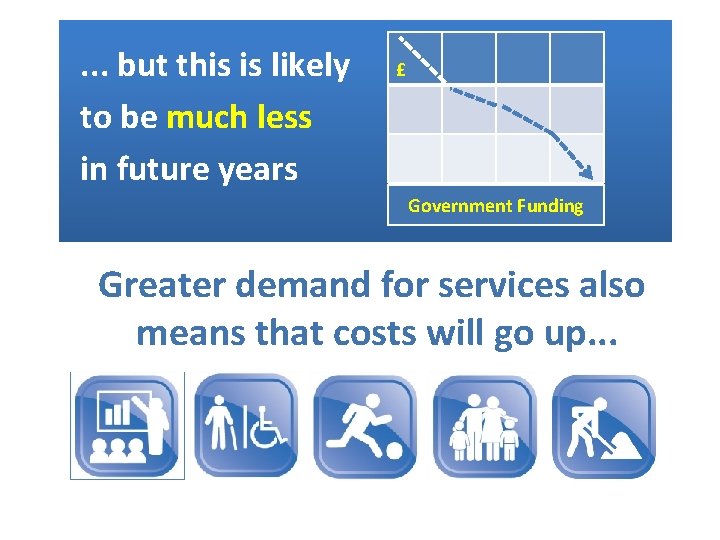 ... but this is likely to be much less in future years

£

Government Funding

Greater demand for services also means that costs will go up...